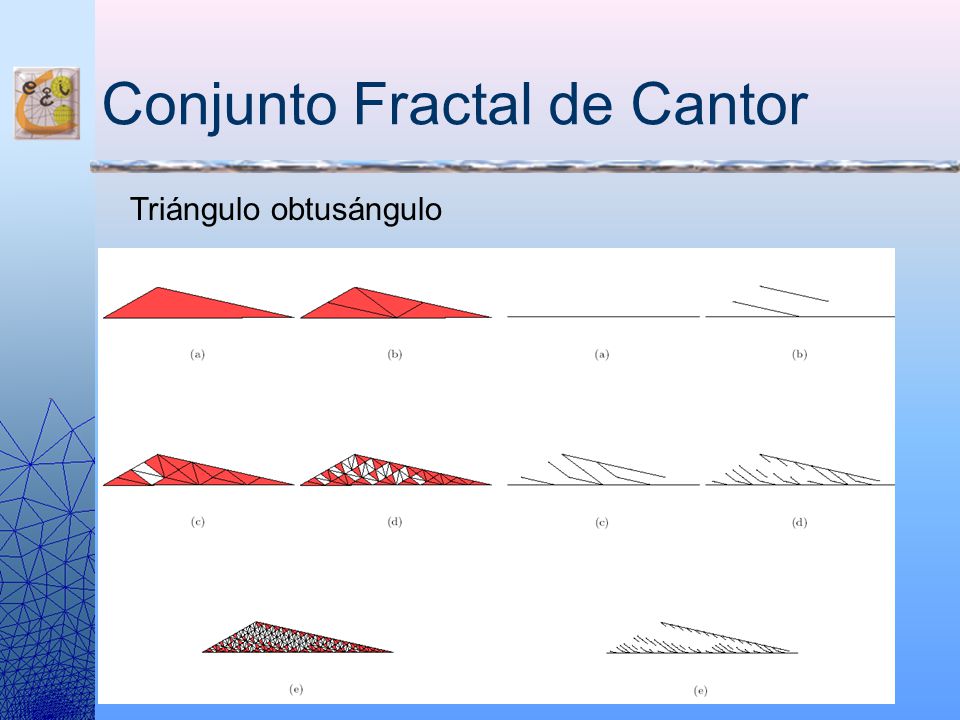 Conjunto Fractal de Cantor

Triángulo obtusángulo

(a) (b) (a) (b)

(c) (d) (c) (d)

(e) (e)